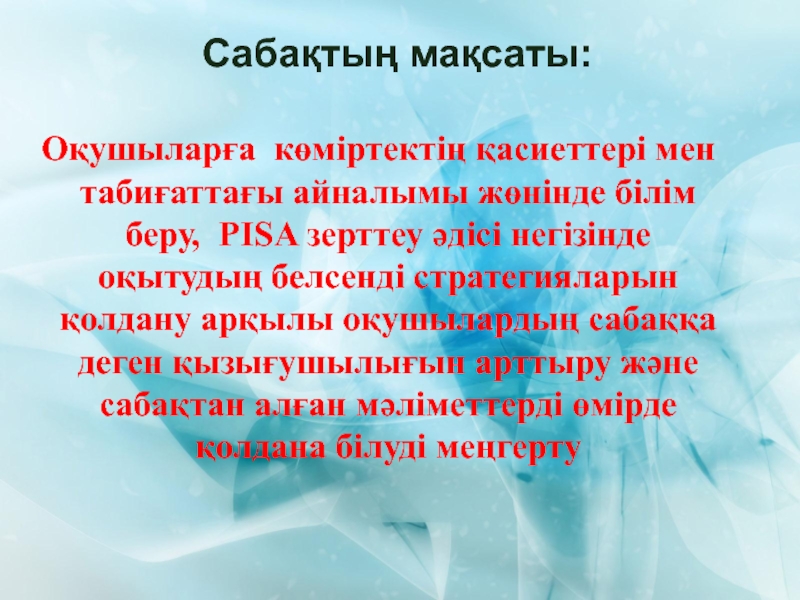 Сабақтың мақсаты:

Оқушыларға көміртектің қасиеттері мен табиғаттағы айналымы жөнінде білім беру, PISA зерттеу әдісі негізінде оқытудың белсенді стратегияларын қолдану арқылы оқушылардың сабаққа деген қызығушылығын арттыру және сабақтан алған мәліметтерді өмірде қолдана білуді меңгерту